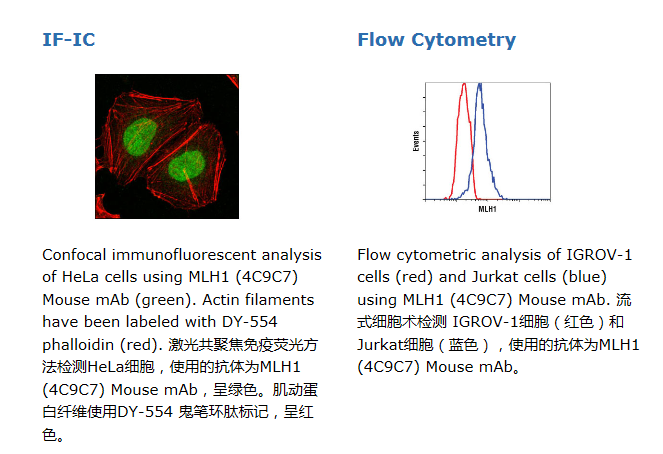 IF-IC

Confocal immunofluorescent analysis of HeLa cells using MLH1 (4C9C7) Mouse mAb (green). Actin filaments have been labeled with DY-554 phalloidin (red). 激光共聚焦免疫荧光方法检测HeLa细胞，使用的抗体为MLH1 (4C9C7) Mouse mAb，呈绿色。肌动蛋白纤维使用DY-554 鬼笔环肽标记，呈红色。

Flow Cytometry

Events

MLH1

Flow cytometric analysis of IGROV-1 cells (red) and Jurkat cells (blue) using MLH1 (4C9C7) Mouse mAb. 流式细胞术检测 IGROV-1细胞（红色）和Jurkat细胞（蓝色），使用的抗体为MLH1 (4C9C7) Mouse mAb。